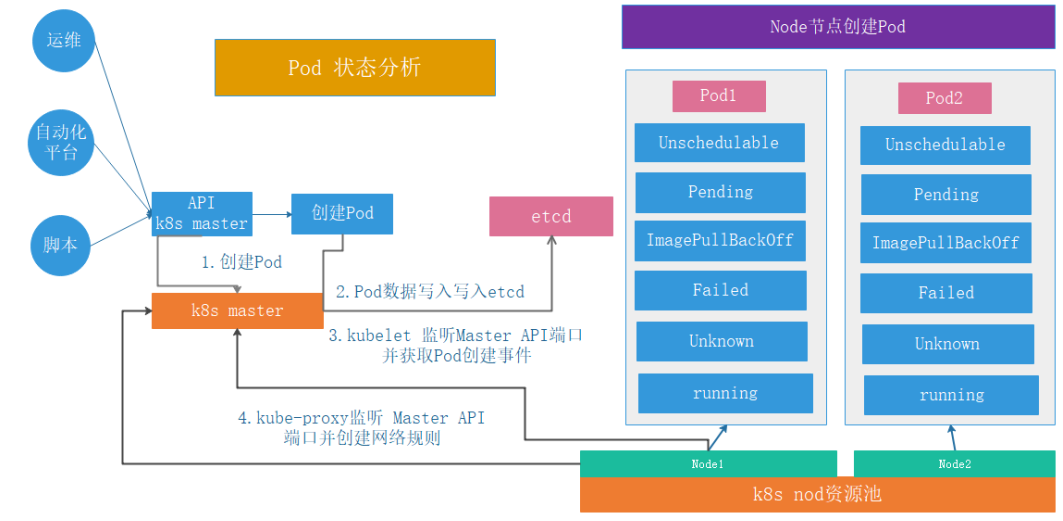 运维

自动化平台

脚本

Pod 状态分析

API
k8s master

创建Pod

etcd

1. 创建Pod

k8s master

2. Pod数据写入写入etcd

3. kubelet 监听Master API端口并获取Pod创建事件

4. kube-proxy监听 Master API 端口并创建网络规则

Node节点创建Pod

Pod1

Unschedulable

Pending

ImagePullBackOff

Failed

Unknown

running

Pod2

Unschedulable

Pending

ImagePullBackOff

Failed

Unknown

running

Node1

Node2

k8s nod资源池